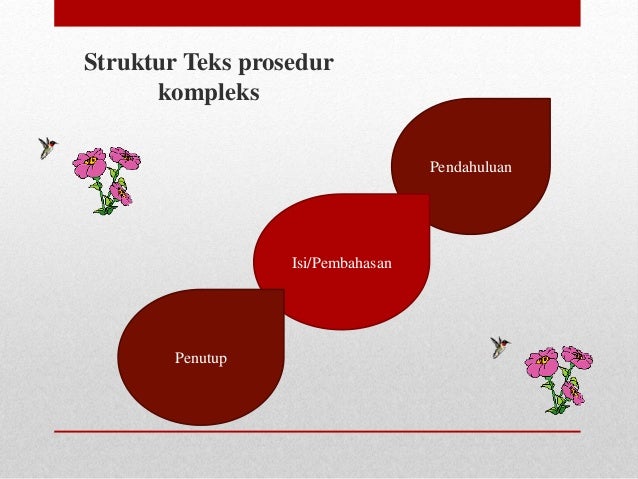 Struktur Teks prosedur kompleks

Pendahuluan

Isi/Pembahasan

Penutup